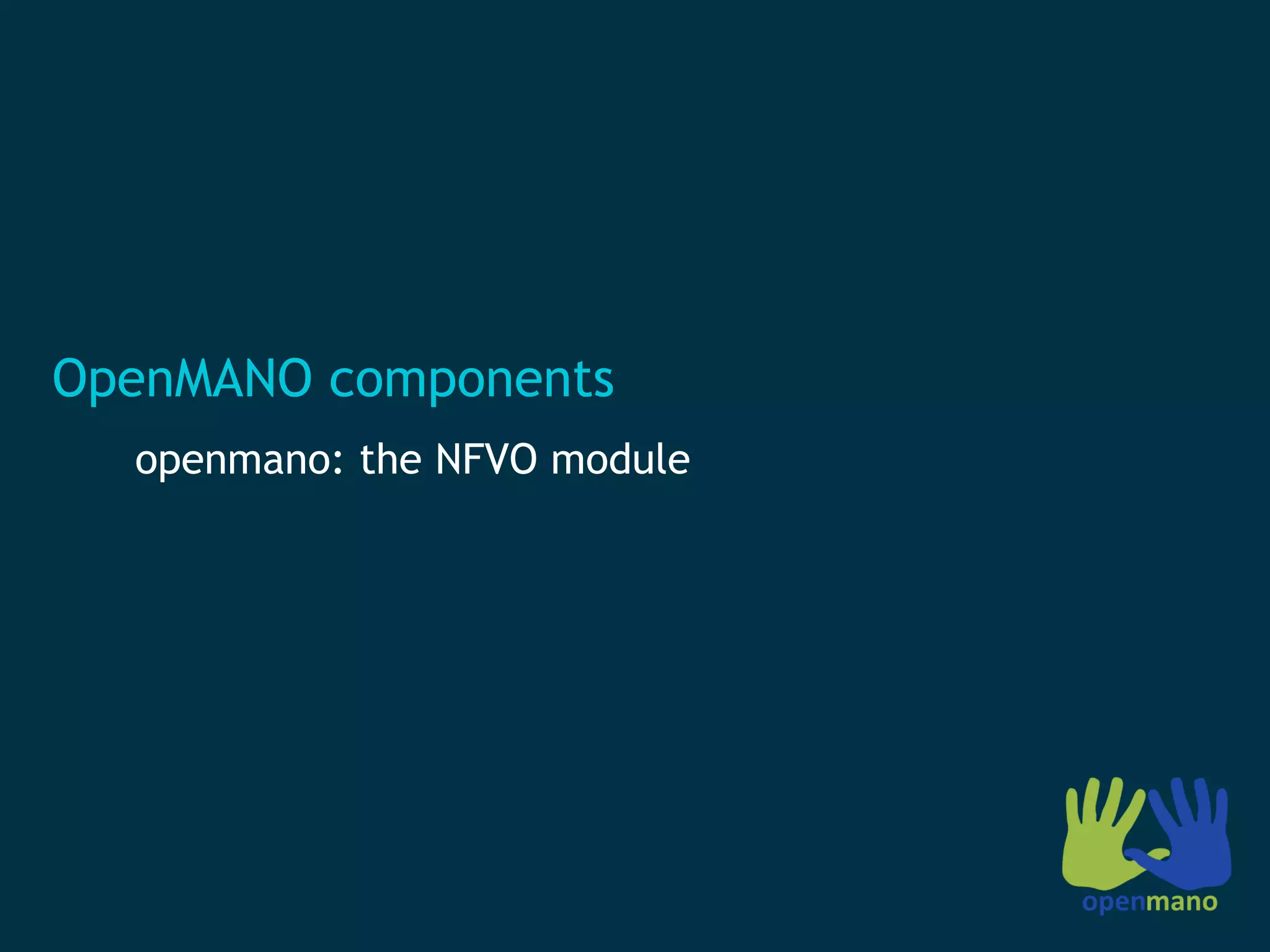 OpenMANO components

openmano: the NFVO module

openmano